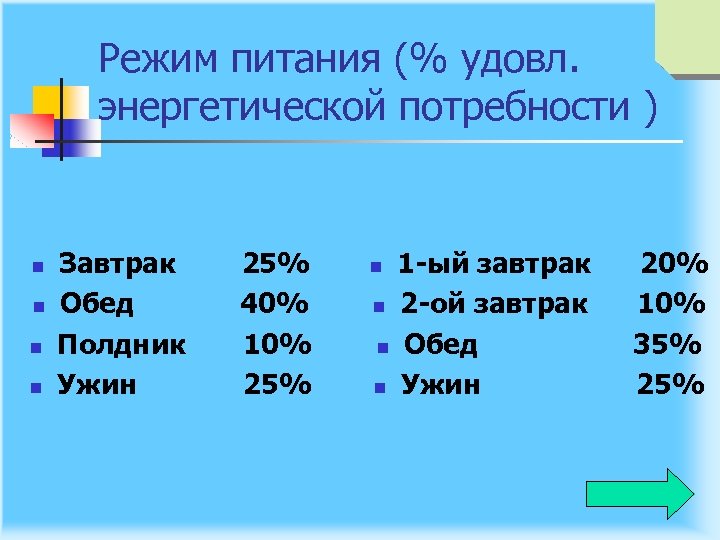 Режим питания (% удовл. энергетической потребности )

- Завтрак 25%
- Обед 40%
- Полдник 10%
- Ужин 25%

- 1-ый завтрак 20%
- 2-ой завтрак 10%
- Обед 35%
- Ужин 25%